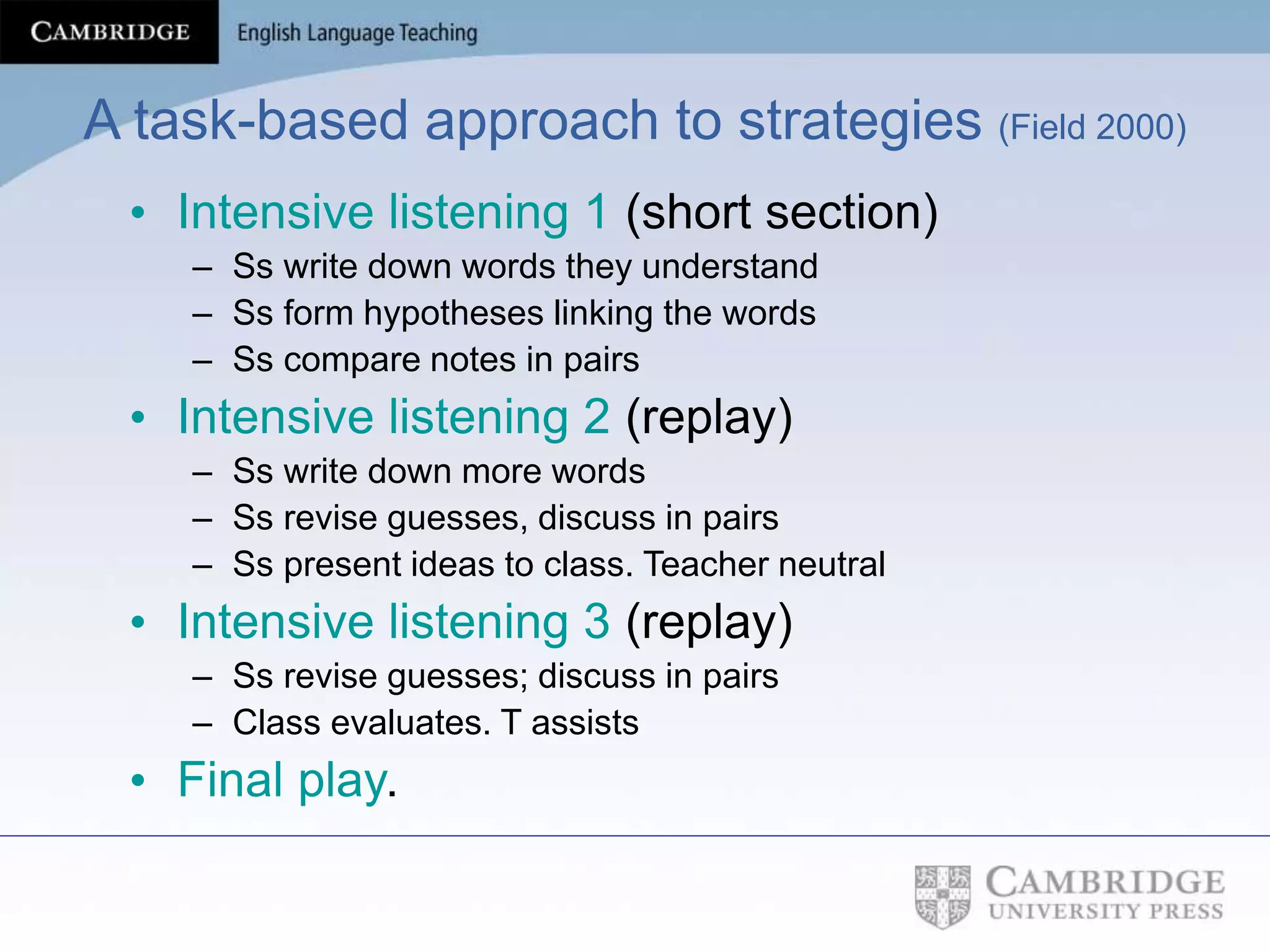 CAMBRIDGE English Language Teaching

A task-based approach to strategies (Field 2000)

• Intensive listening 1 (short section)
– Ss write down words they understand
– Ss form hypotheses linking the words
– Ss compare notes in pairs
• Intensive listening 2 (replay)
– Ss write down more words
– Ss revise guesses, discuss in pairs
– Ss present ideas to class. Teacher neutral
• Intensive listening 3 (replay)
– Ss revise guesses; discuss in pairs
– Class evaluates. T assists
• Final play.

CAMBRIDGE UNIVERSITY PRESS